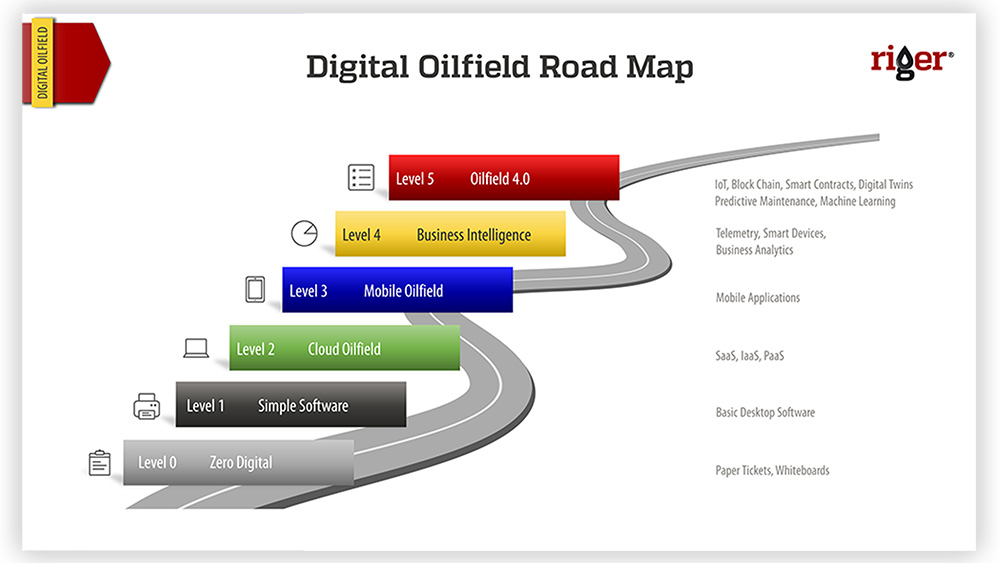 DIGITAL OILFIELD

Digital Oilfield Road Map

riger®

Level 5 Oilfield 4.0

IoT, Block Chain, Smart Contracts, Digital Twins Predictive Maintenance, Machine Learning

Level 4 Business Intelligence

Telemetry, Smart Devices, Business Analytics

Level 3 Mobile Oilfield

Mobile Applications

Level 2 Cloud Oilfield

SaaS, IaaS, PaaS

Level 1 Simple Software

Basic Desktop Software

Level 0 Zero Digital

Paper Tickets, Whiteboards